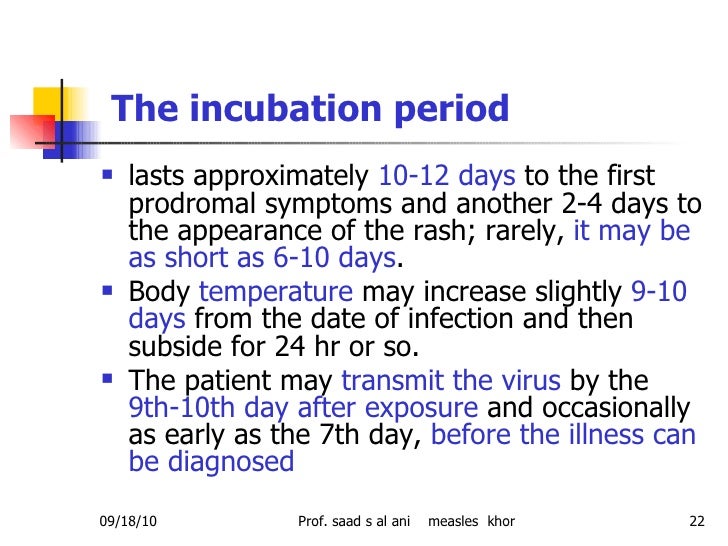 The incubation period

- lasts approximately 10-12 days to the first prodromal symptoms and another 2-4 days to the appearance of the rash; rarely, it may be as short as 6-10 days.
- Body temperature may increase slightly 9-10 days from the date of infection and then subside for 24 hr or so.
- The patient may transmit the virus by the 9th-10th day after exposure and occasionally as early as the 7th day, before the illness can be diagnosed

09/18/10 Prof. saad s al ani measles khor 22